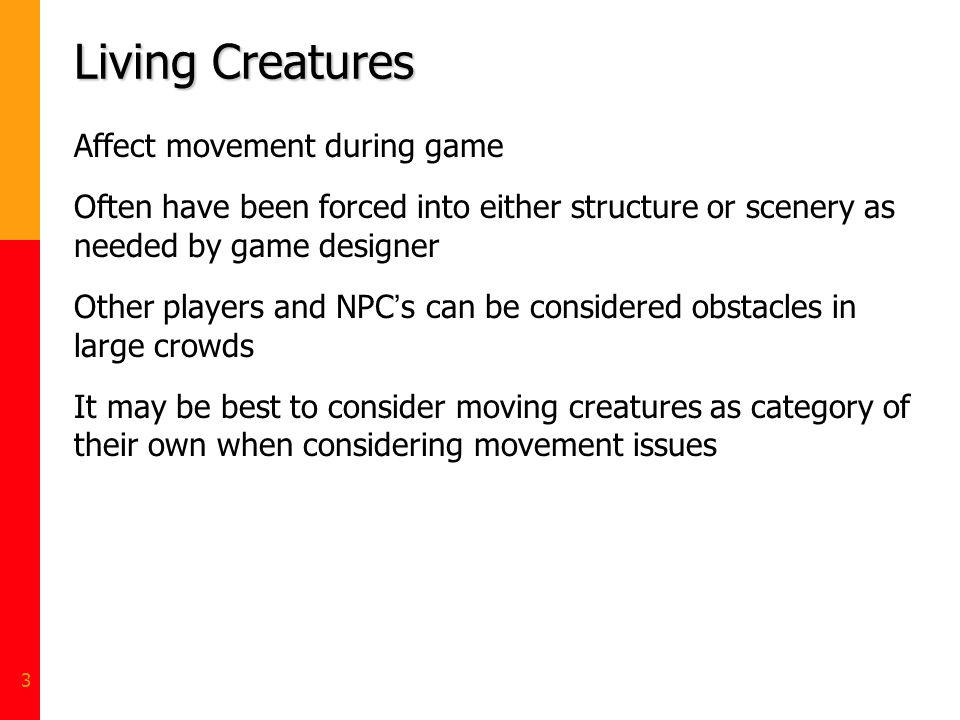 Living Creatures

Affect movement during game

Often have been forced into either structure or scenery as needed by game designer

Other players and NPC's can be considered obstacles in large crowds

It may be best to consider moving creatures as category of their own when considering movement issues

3